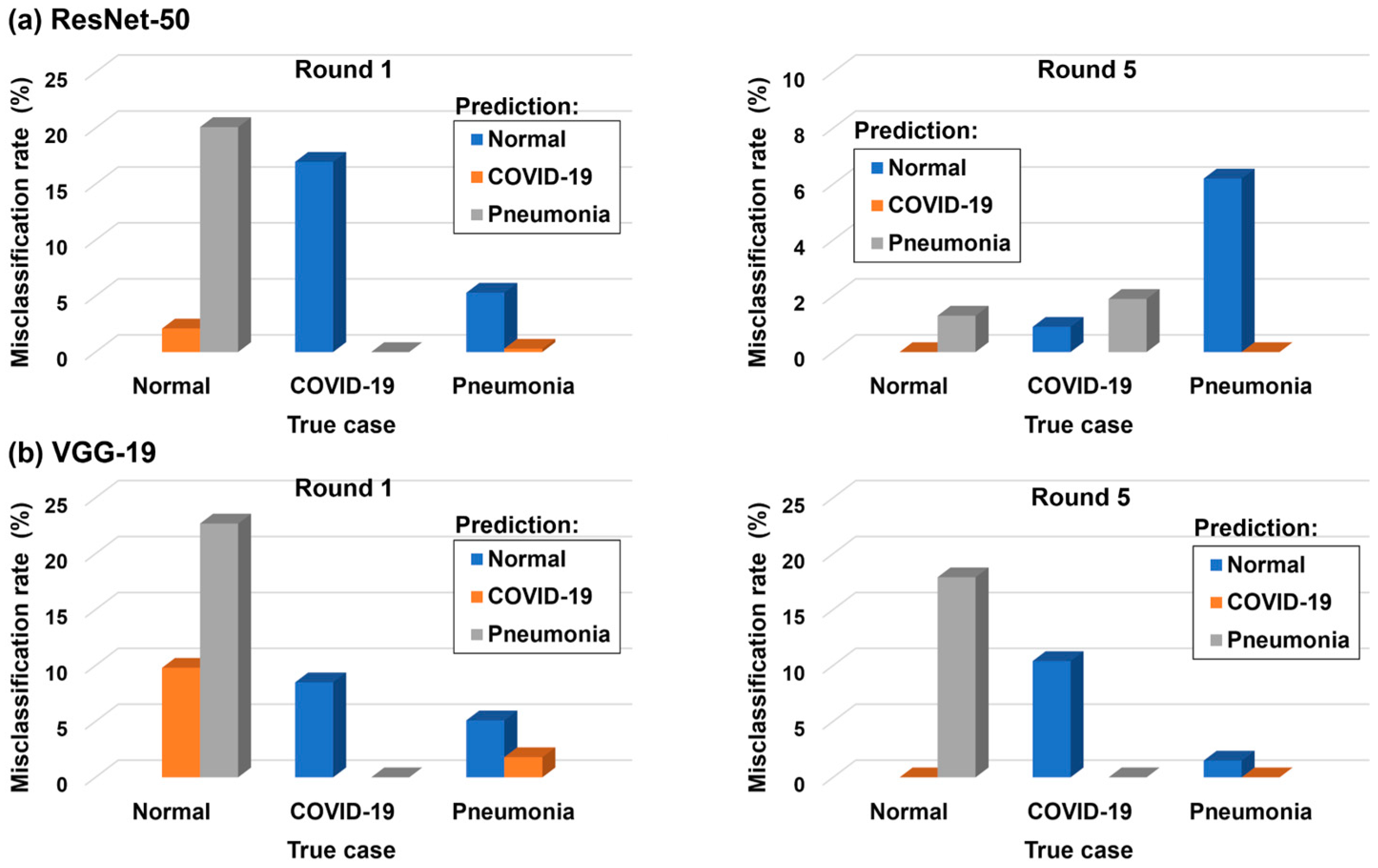 (a) ResNet-50

Round 1

Misclassification rate (%)

25
20
15
10
5
0

Prediction:
Normal
COVID-19
Pneumonia

Normal COVID-19 Pneumonia
True case

Round 5

Misclassification rate (%)

10
8
6
4
2
0

Prediction:
Normal
COVID-19
Pneumonia

Normal COVID-19 Pneumonia
True case

(b) VGG-19

Round 1

Misclassification rate (%)

25
20
15
10
5
0

Prediction:
Normal
COVID-19
Pneumonia

Normal COVID-19 Pneumonia
True case

Round 5

Misclassification rate (%)

25
20
15
10
5
0

Prediction:
Normal
COVID-19
Pneumonia

Normal COVID-19 Pneumonia
True case